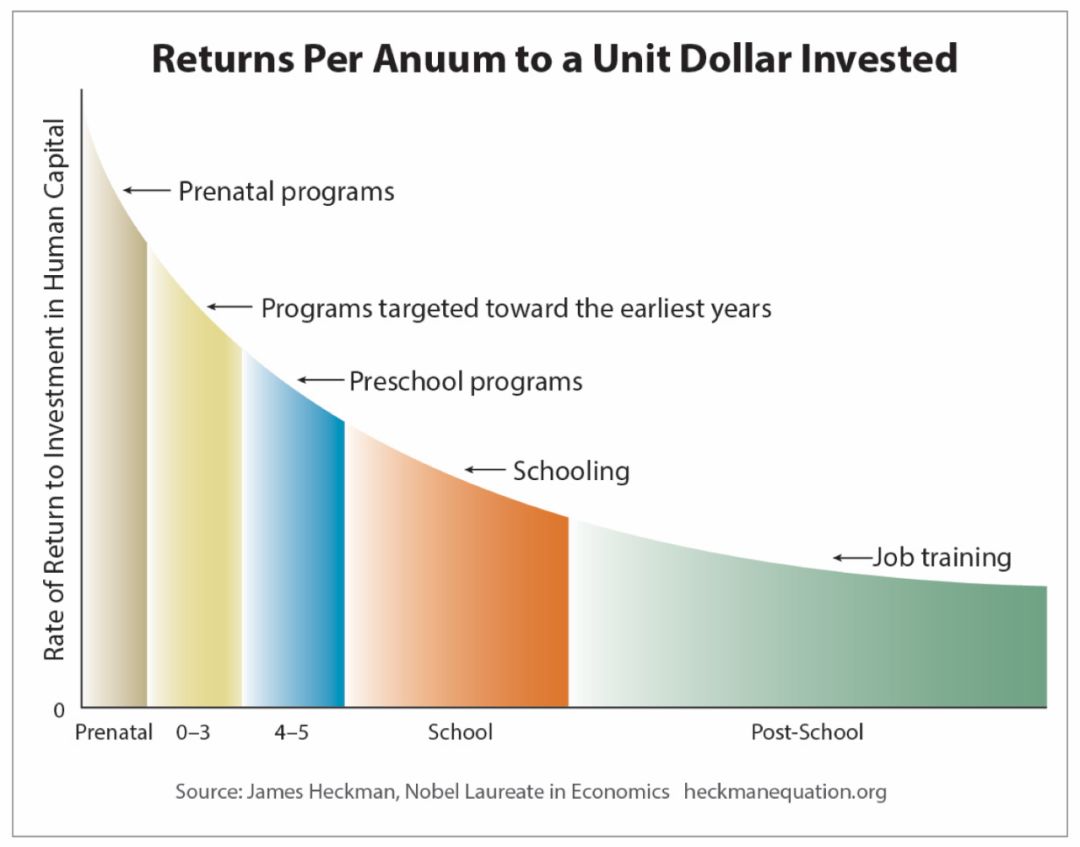 Returns Per Anuum to a Unit Dollar Invested

Rate of Return to Investment in Human Capital

Prenatal programs

Programs targeted toward the earliest years

Preschool programs

Schooling

Job training

0

Prenatal 0–3 4–5 School Post-School

Source: James Heckman, Nobel Laureate in Economics heckmanequation.org